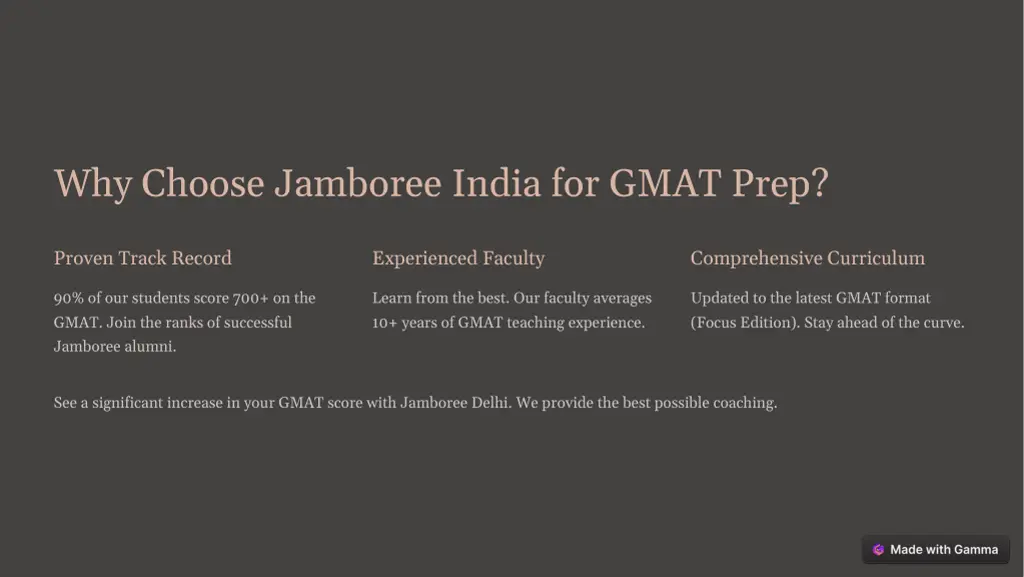 Why Choose Jamboree India for GMAT Prep?

Proven Track Record

90% of our students score 700+ on the GMAT. Join the ranks of successful Jamboree alumni.

Experienced Faculty

Learn from the best. Our faculty averages 10+ years of GMAT teaching experience.

Comprehensive Curriculum

Updated to the latest GMAT format (Focus Edition). Stay ahead of the curve.

See a significant increase in your GMAT score with Jamboree Delhi. We provide the best possible coaching.

Made with Gamma